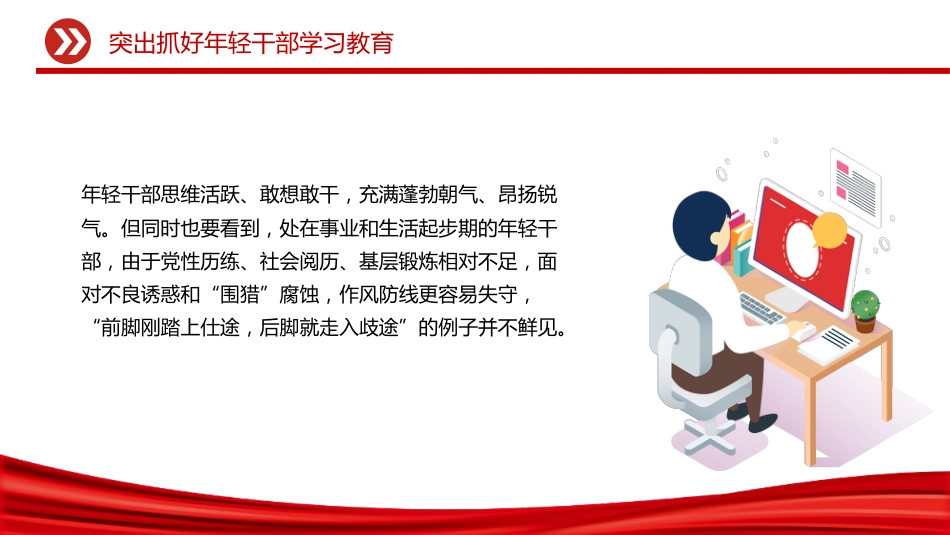 突出抓好年轻干部学习教育

年轻干部思维活跃、敢想敢干，充满蓬勃朝气、昂扬锐气。但同时也要看到，处在事业和生活起步期的年轻干部，由于党性历练、社会阅历、基层锻炼相对不足，面对不良诱惑和“围猎”腐蚀，作风防线更容易失守，“前脚刚踏上仕途，后脚就走入歧途”的例子并不鲜见。